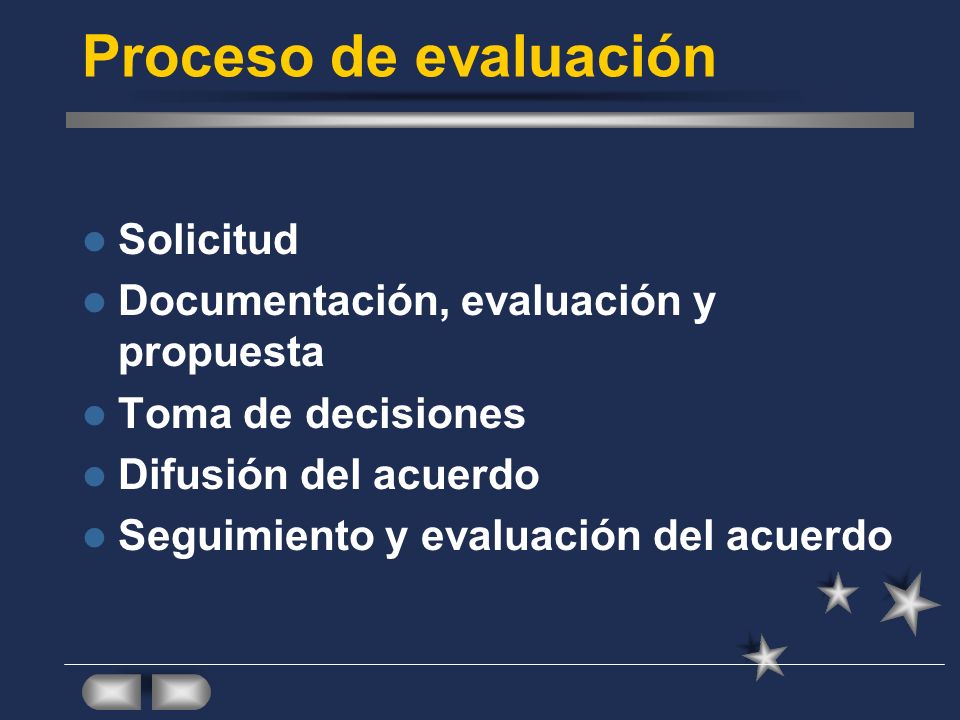 Proceso de evaluación

- Solicitud
- Documentación, evaluación y propuesta
- Toma de decisiones
- Difusión del acuerdo
- Seguimiento y evaluación del acuerdo